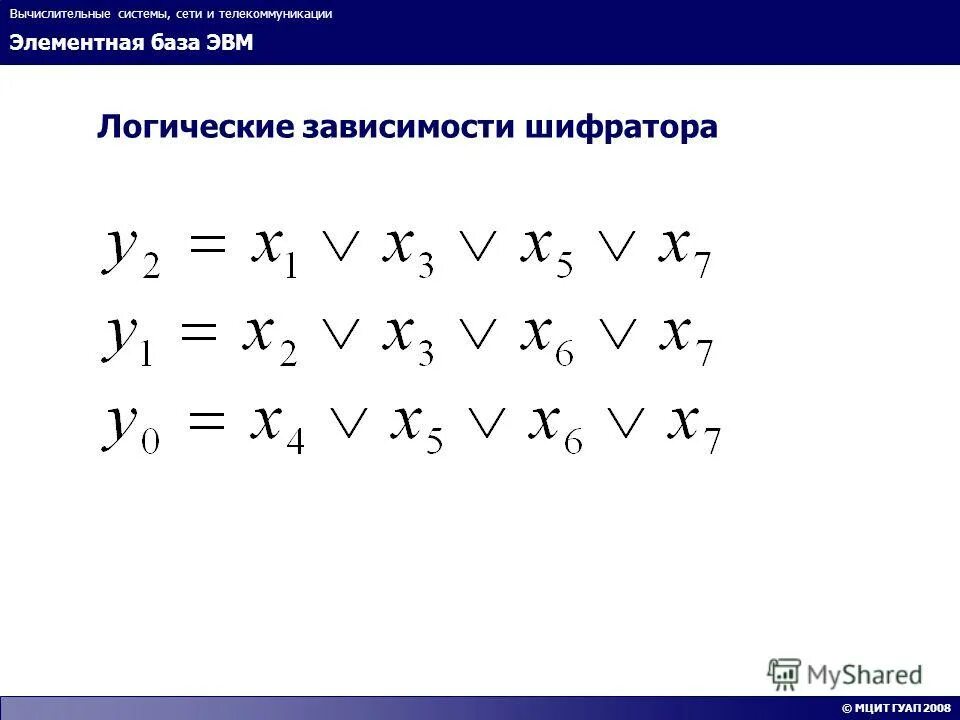 Вычислительные системы, сети и телекоммуникации

Элементная база ЭВМ

Логические зависимости шифратора

$y_2 = x_1 \vee x_3 \vee x_5 \vee x_7$

$y_1 = x_2 \vee x_3 \vee x_6 \vee x_7$

$y_0 = x_4 \vee x_5 \vee x_6 \vee x_7$

MyShared

© МЦИТ ГУАП 2008